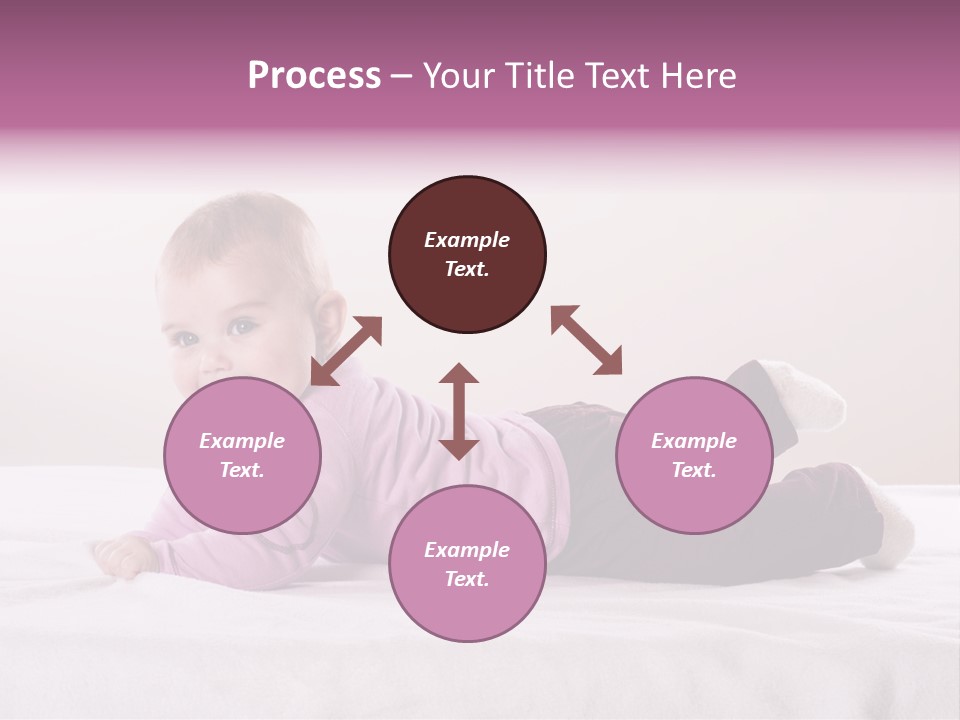 Process – Your Title Text Here

Example Text.

Example Text.

Example Text.

Example Text.